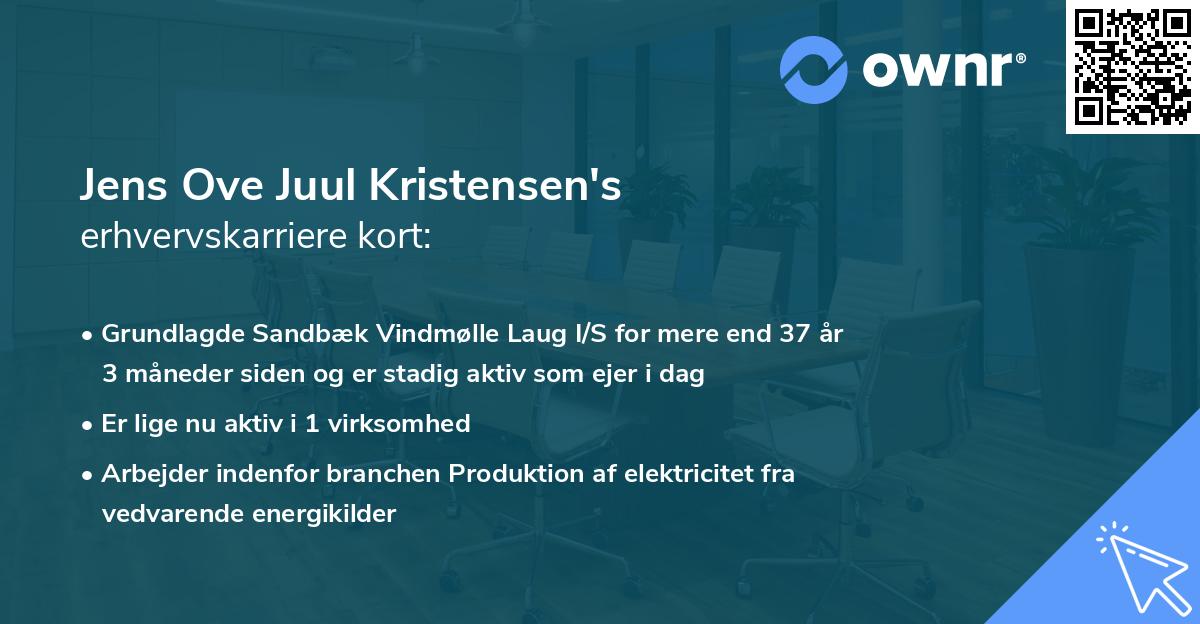 ownr®

Jens Ove Juul Kristensen's
erhvervskarriere kort:

• Grundlagde Sandbæk Vindmølle Laug I/S for mere end 37 år 3 måneder siden og er stadig aktiv som ejer i dag
• Er lige nu aktiv i 1 virksomhed
• Arbejder indenfor branchen Produktion af elektricitet fra vedvarende energikilder